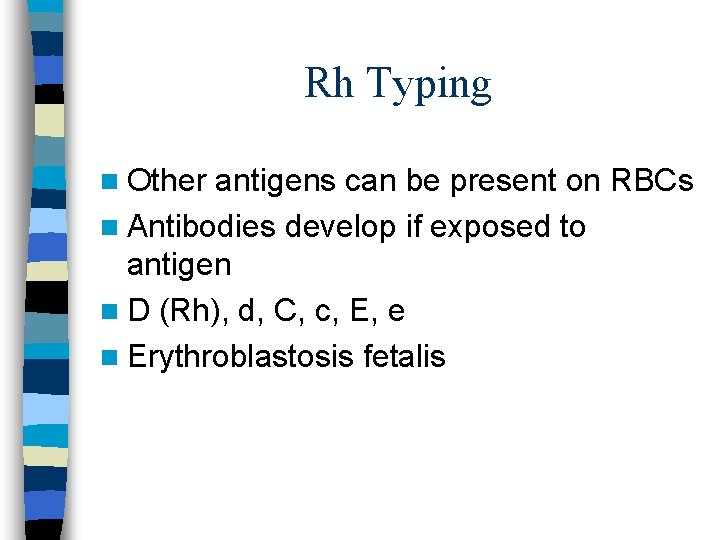 Rh Typing

- Other antigens can be present on RBCs
- Antibodies develop if exposed to antigen
- D (Rh), d, C, c, E, e
- Erythroblastosis fetalis